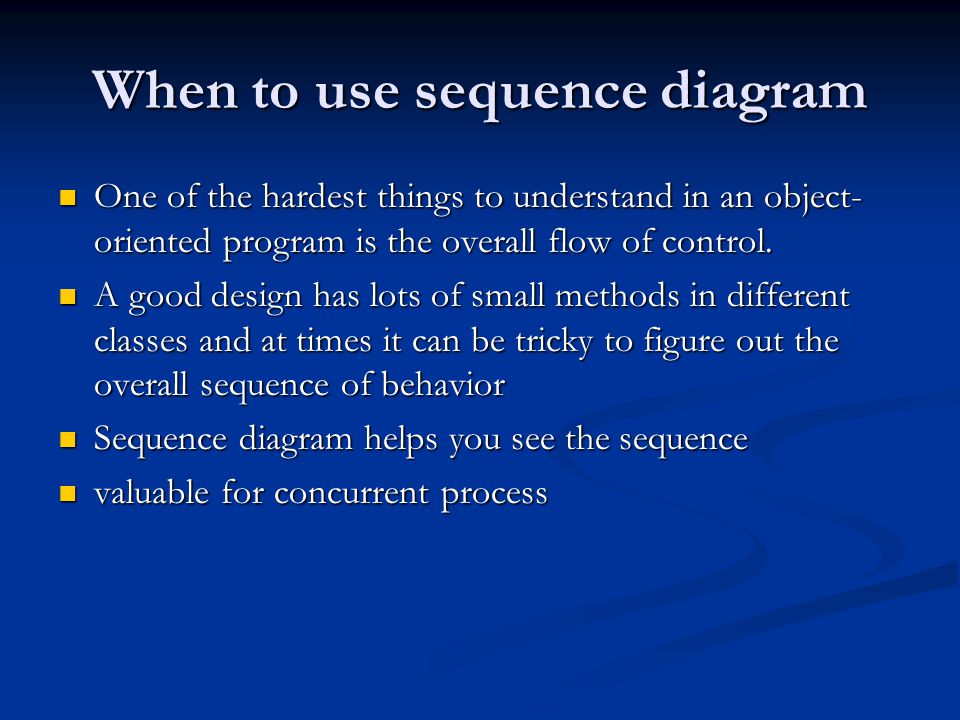 When to use sequence diagram

- One of the hardest things to understand in an object-oriented program is the overall flow of control.
- A good design has lots of small methods in different classes and at times it can be tricky to figure out the overall sequence of behavior
- Sequence diagram helps you see the sequence
- valuable for concurrent process